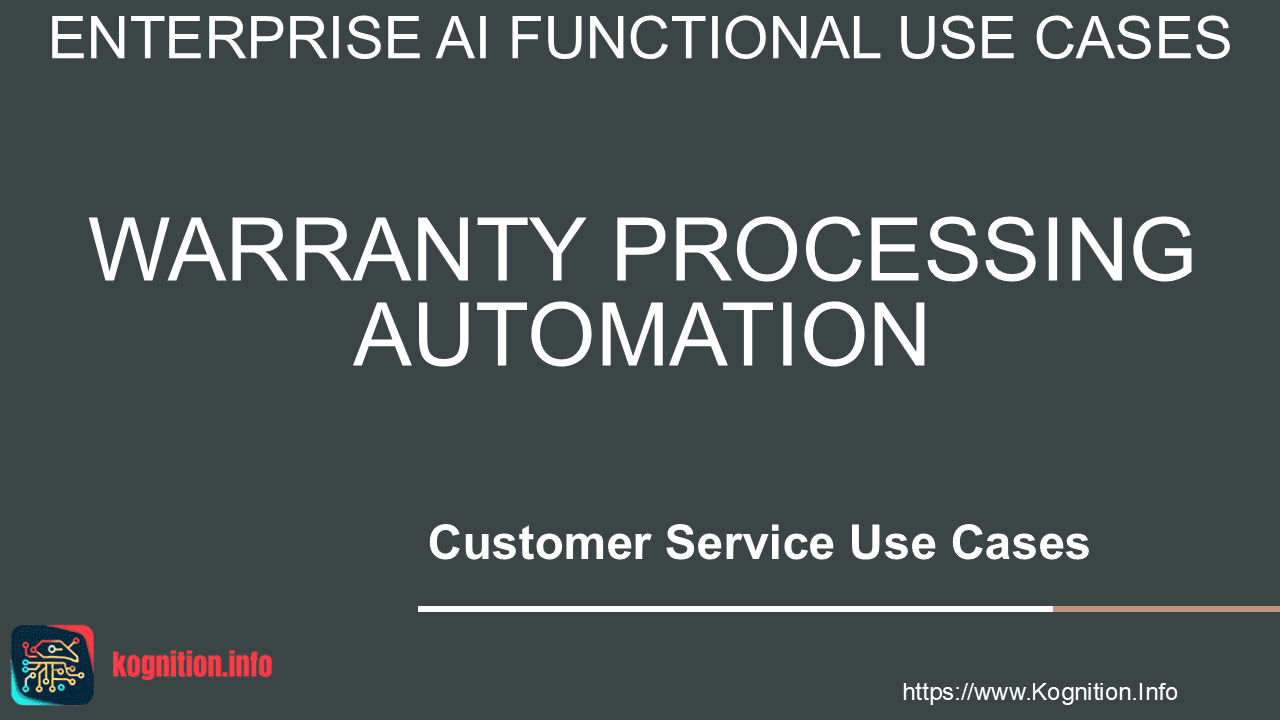 ENTERPRISE AI FUNCTIONAL USE CASES

WARRANTY PROCESSING AUTOMATION

Customer Service Use Cases

kognition.info

https://www.Kognition.Info